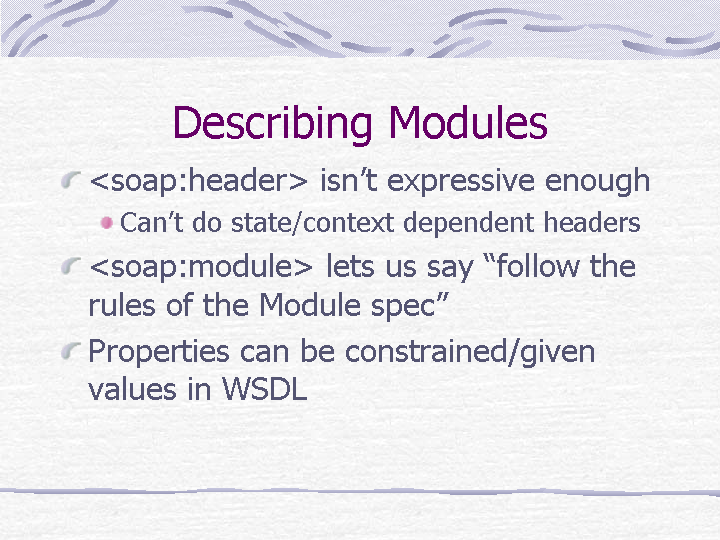 Describing Modules

<soap:header> isn’t expressive enough

Can’t do state/context dependent headers

<soap:module> lets us say “follow the rules of the Module spec”

Properties can be constrained/given values in WSDL